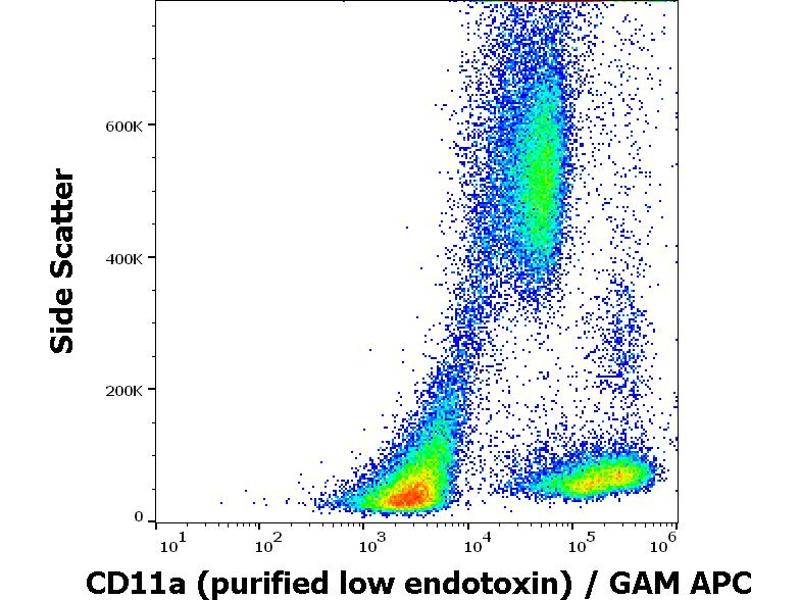 Side Scatter

600K
400K
200K
0

$10^1$ $10^2$ $10^3$ $10^4$ $10^5$ $10^6$

CD11a (purified low endotoxin) / GAM APC